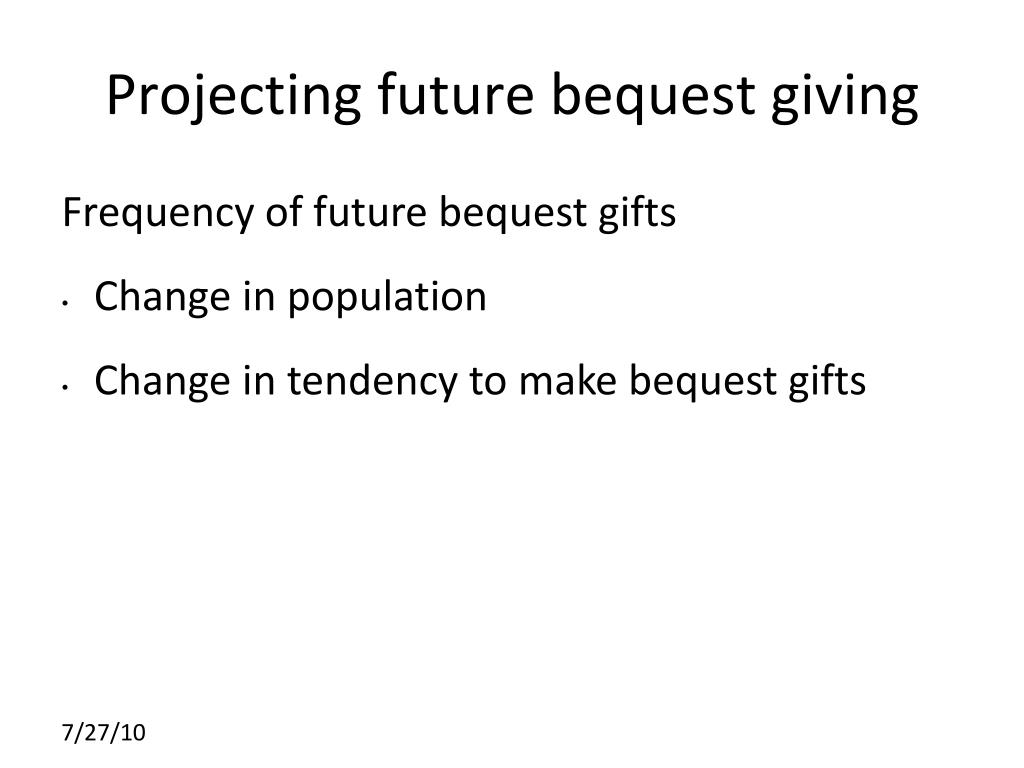 Projecting future bequest giving

Frequency of future bequest gifts

• Change in population

• Change in tendency to make bequest gifts

7/27/10